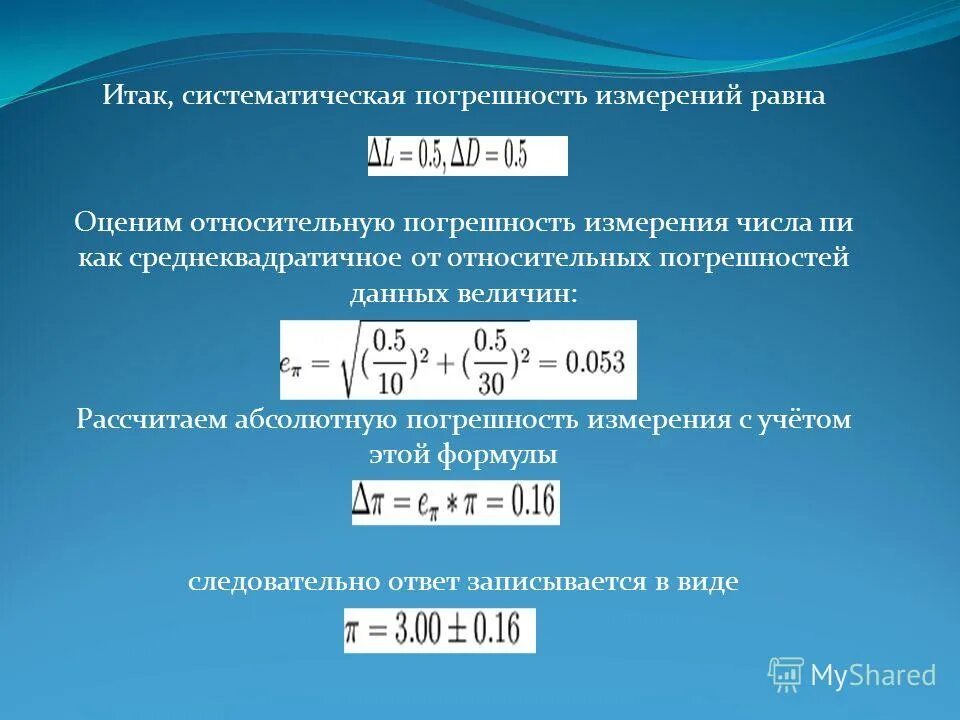 Итак, систематическая погрешность измерений равна

$\Delta L = 0.5, \Delta D = 0.5$

Оценим относительную погрешность измерения числа пи как среднеквадратичное от относительных погрешностей данных величин:

$e_\pi = \sqrt{(\frac{0.5}{10})^2 + (\frac{0.5}{30})^2} = 0.053$

Рассчитаем абсолютную погрешность измерения с учётом этой формулы

$\Delta\pi = e_\pi * \pi = 0.16$

следовательно ответ записывается в виде

$\pi = 3.00 \pm 0.16$

MyShared